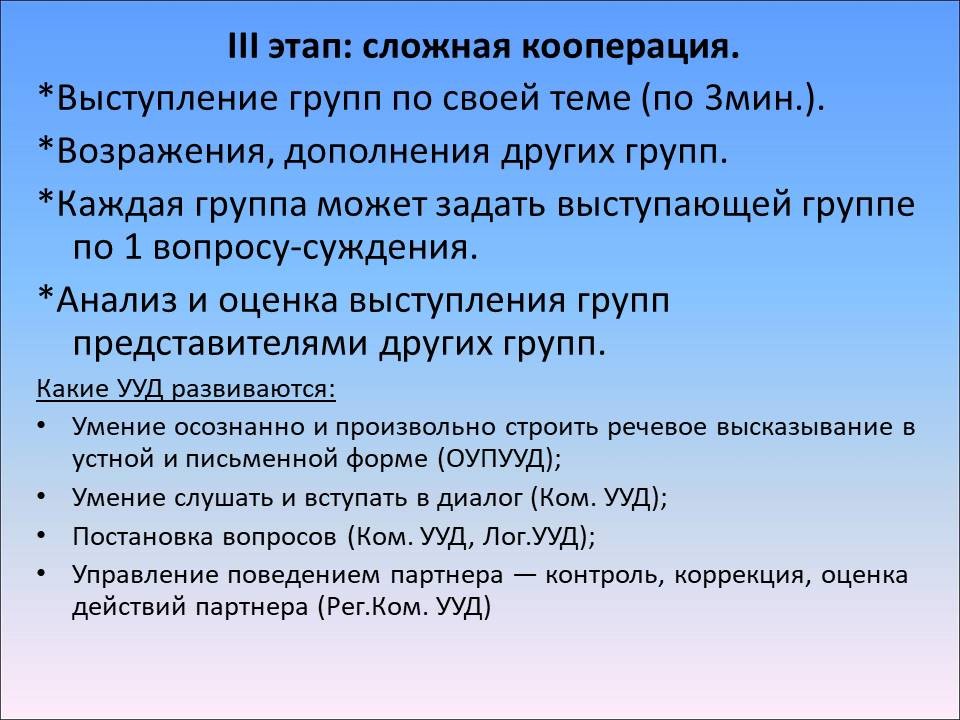 III этап: сложная кооперация.

*Выступление групп по своей теме (по 3мин.).

*Возражения, дополнения других групп.

*Каждая группа может задать выступающей группе по 1 вопросу-суждения.

*Анализ и оценка выступления групп представителями других групп.

Какие УУД развиваются:

• Умение осознанно и произвольно строить речевое высказывание в устной и письменной форме (ОУПУУД);
• Умение слушать и вступать в диалог (Ком. УУД);
• Постановка вопросов (Ком. УУД, Лог.УУД);
• Управление поведением партнера — контроль, коррекция, оценка действий партнера (Рег.Ком. УУД)